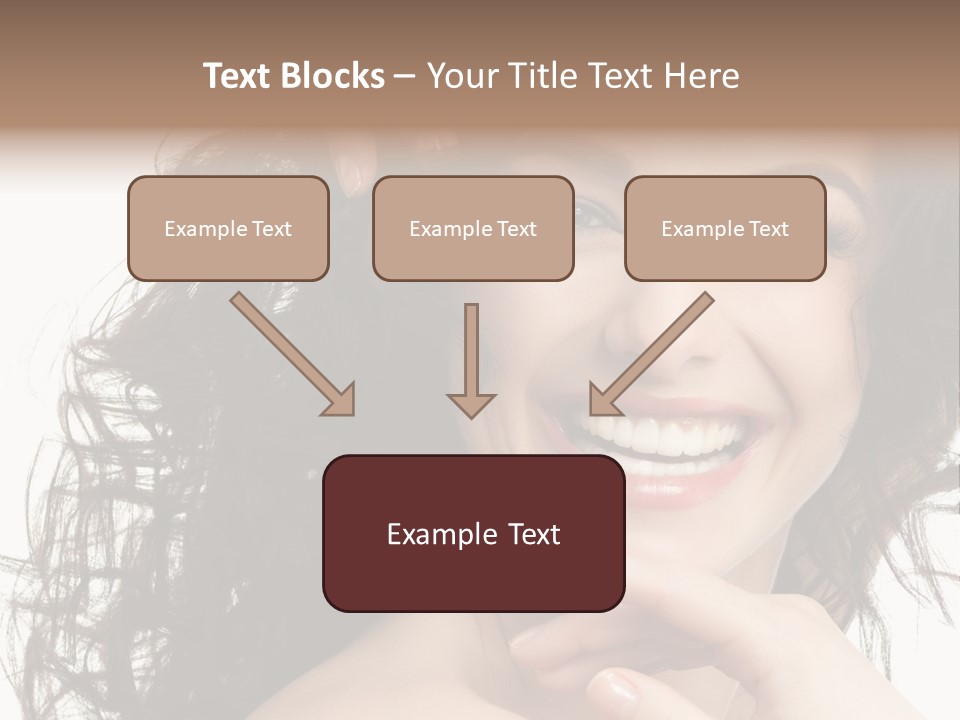 Text Blocks – Your Title Text Here

Example Text

Example Text

Example Text

Example Text